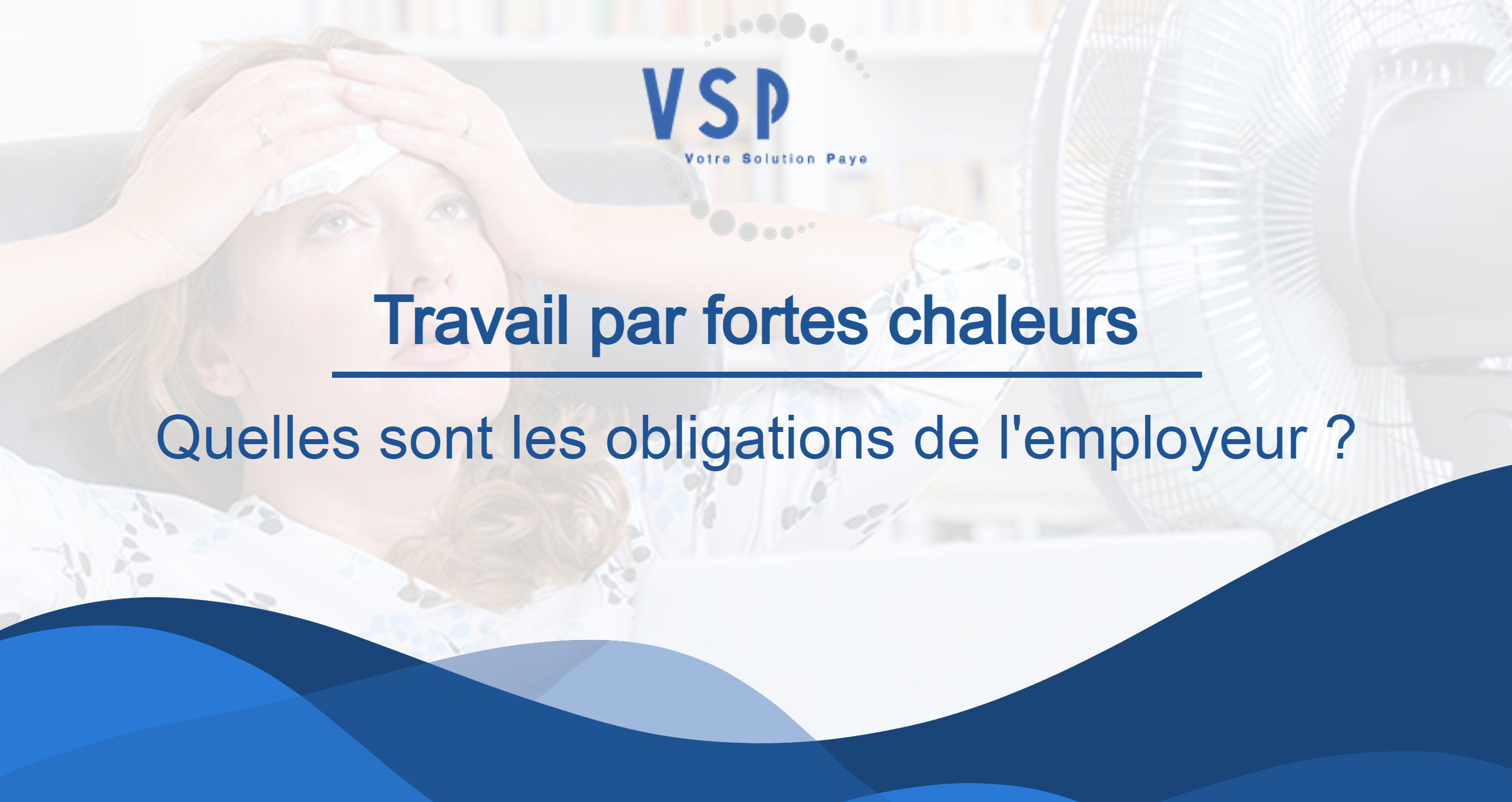 VSP
Votre Solution Paye

Travail par fortes chaleurs

Quelles sont les obligations de l'employeur ?